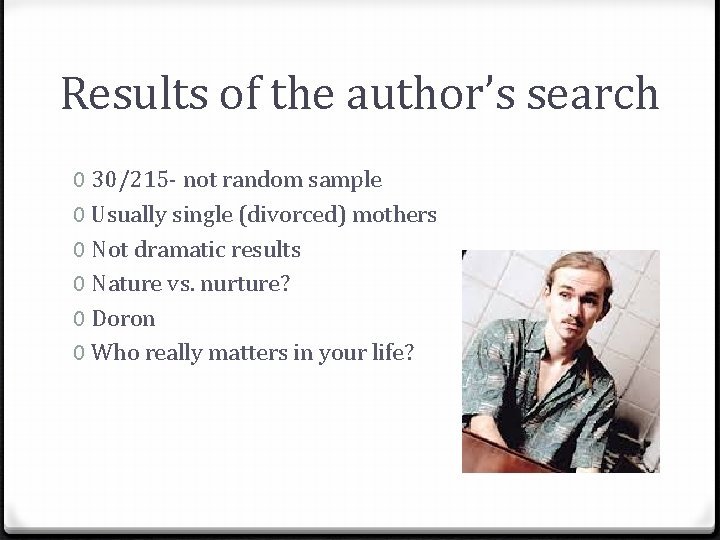 Results of the author's search

0 30/215- not random sample
0 Usually single (divorced) mothers
0 Not dramatic results
0 Nature vs. nurture?
0 Doron
0 Who really matters in your life?